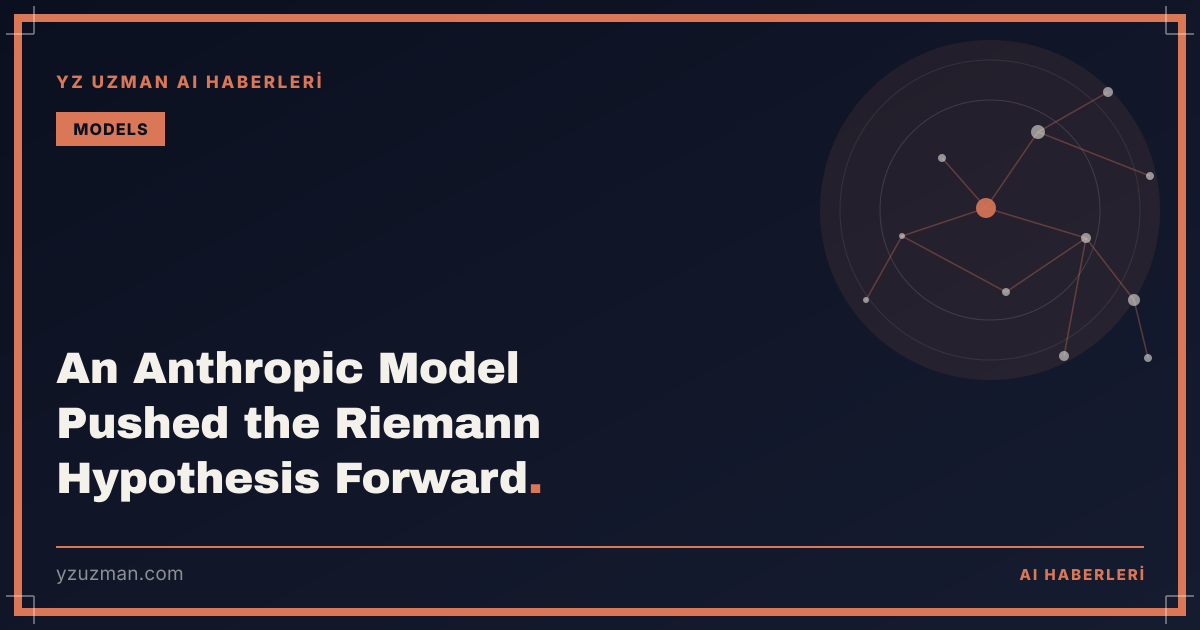 YZ UZMAN AI HABERLERİ

MODELS

An Anthropic Model Pushed the Riemann Hypothesis Forward.

yzuzman.com

AI HABERLERİ